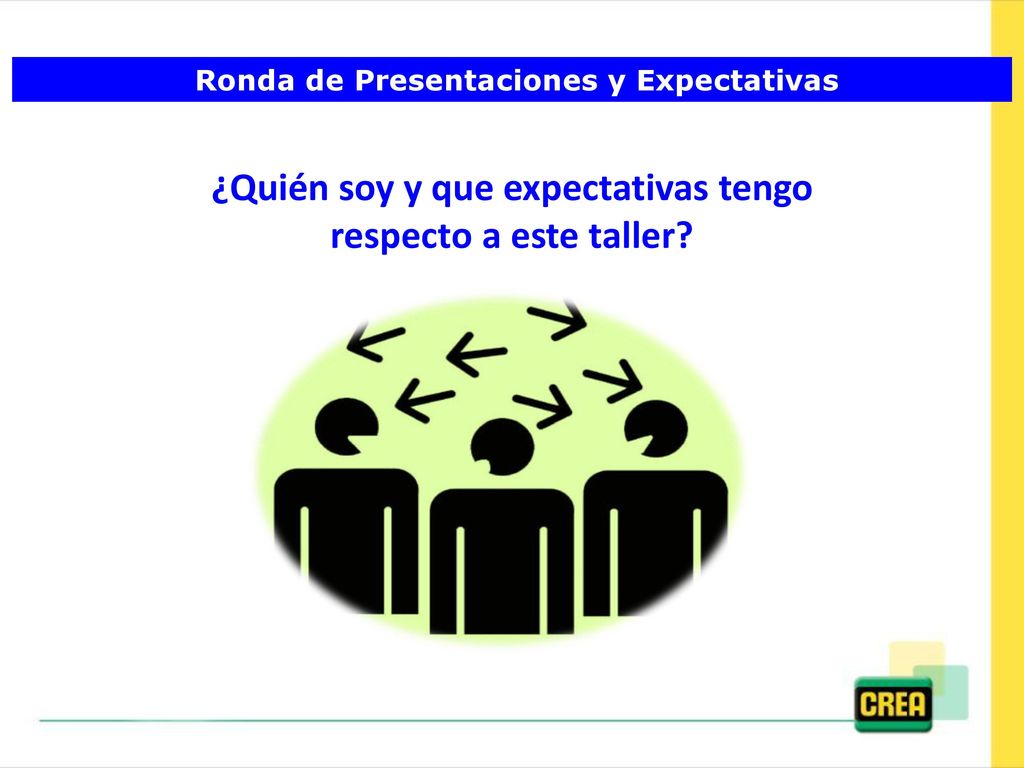 Ronda de Presentaciones y Expectativas

¿Quién soy y que expectativas tengo respecto a este taller?

CREA